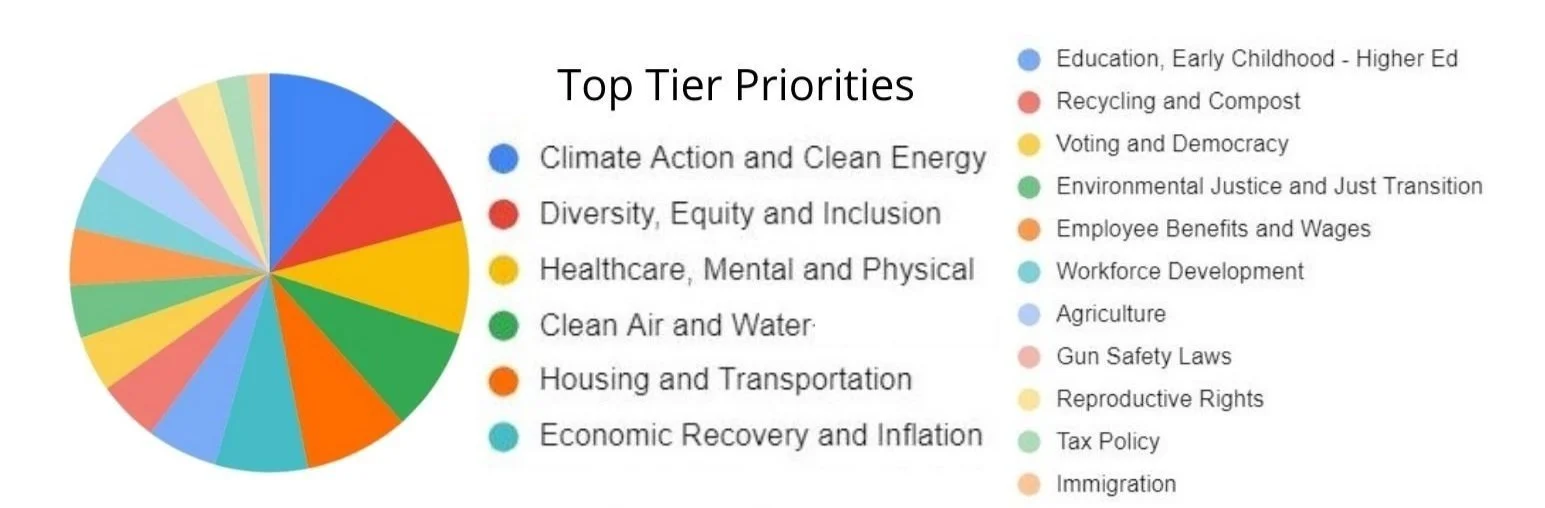 Top Tier Priorities

Climate Action and Clean Energy
Diversity, Equity and Inclusion
Healthcare, Mental and Physical
Clean Air and Water
Housing and Transportation
Economic Recovery and Inflation

Education, Early Childhood - Higher Ed
Recycling and Compost
Voting and Democracy
Environmental Justice and Just Transition
Employee Benefits and Wages
Workforce Development
Agriculture
Gun Safety Laws
Reproductive Rights
Tax Policy
Immigration